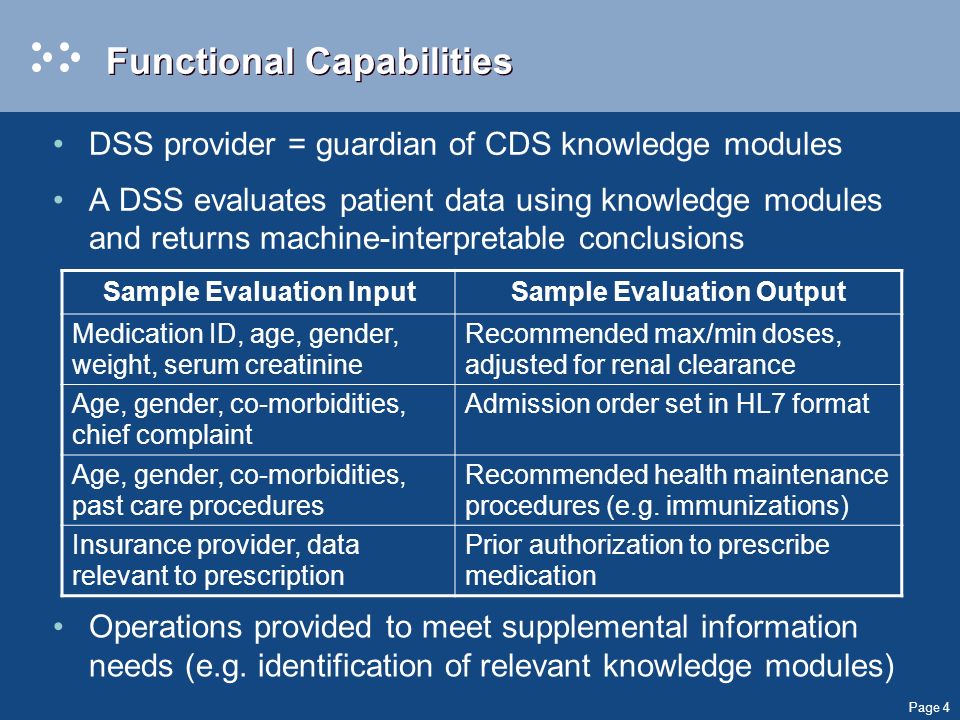 Functional Capabilities

• DSS provider = guardian of CDS knowledge modules

• A DSS evaluates patient data using knowledge modules and returns machine-interpretable conclusions

| Sample Evaluation Input | Sample Evaluation Output |
|---|---|
| Medication ID, age, gender, weight, serum creatinine | Recommended max/min doses, adjusted for renal clearance |
| Age, gender, co-morbidities, chief complaint | Admission order set in HL7 format |
| Age, gender, co-morbidities, past care procedures | Recommended health maintenance procedures (e.g. immunizations) |
| Insurance provider, data relevant to prescription | Prior authorization to prescribe medication |

• Operations provided to meet supplemental information needs (e.g. identification of relevant knowledge modules)

Page 4